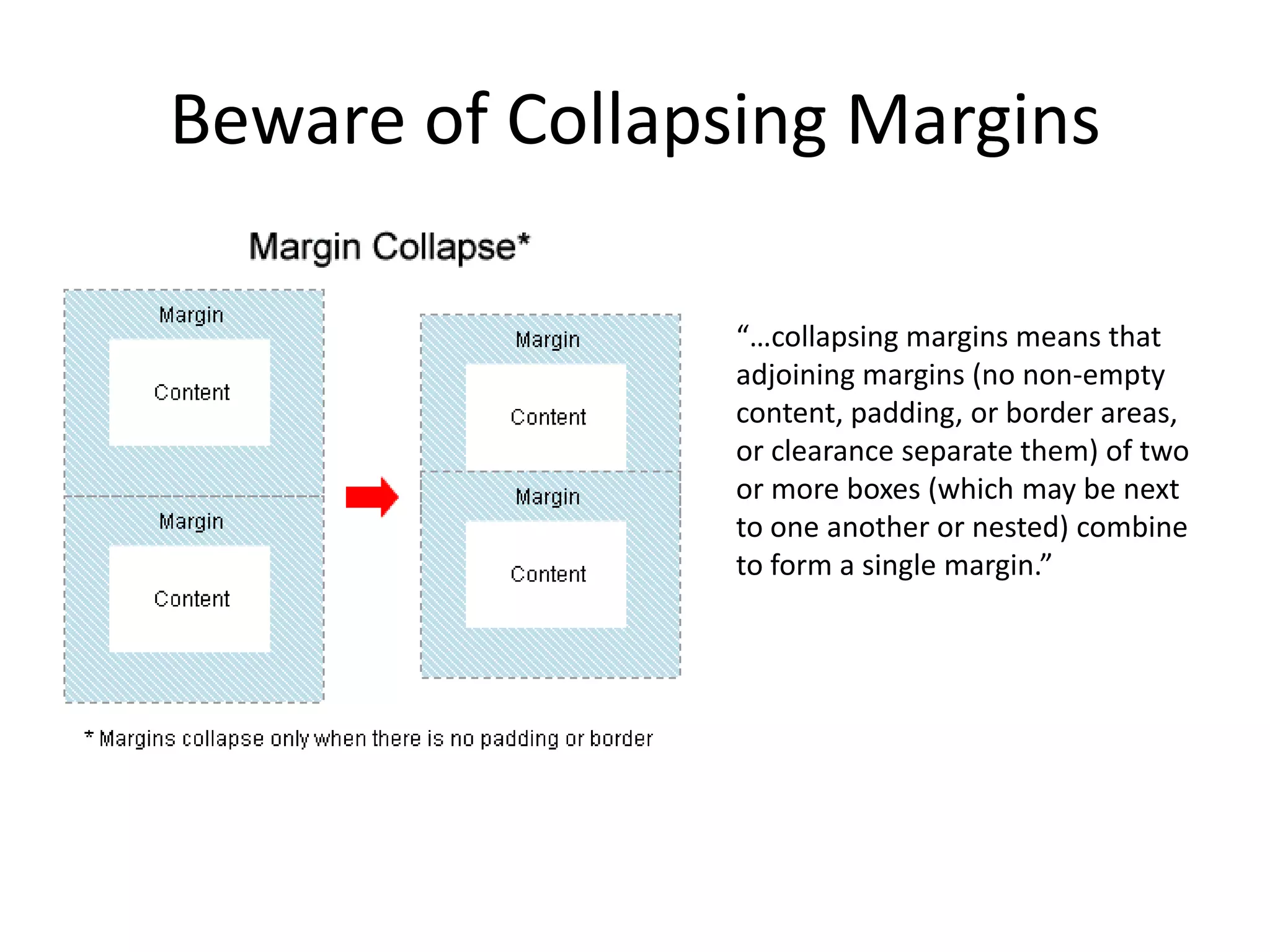 Beware of Collapsing Margins

Margin Collapse*

Margin

Content

Margin

Content

Margin

Content

Margin

Content

* Margins collapse only when there is no padding or border

“…collapsing margins means that adjoining margins (no non-empty content, padding, or border areas, or clearance separate them) of two or more boxes (which may be next to one another or nested) combine to form a single margin.”